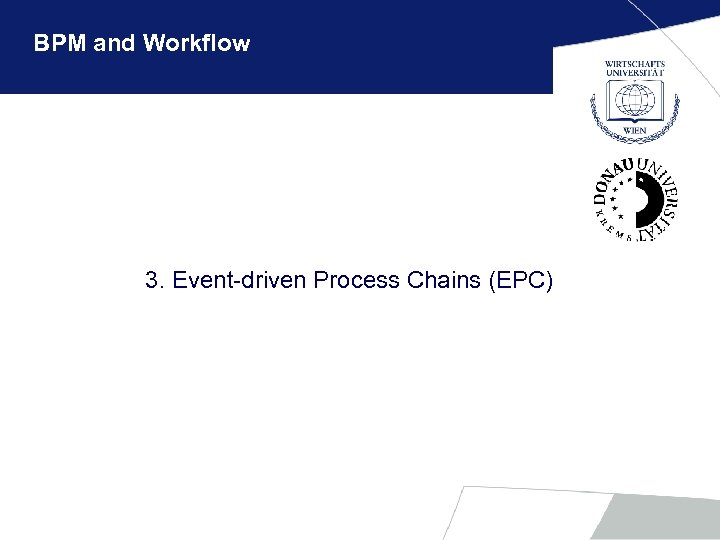 BPM and Workflow

WIRTSCHAFTS UNIVERSITÄT WIEN

DONAU UNIVERSITÄT KREMS

3. Event-driven Process Chains (EPC)